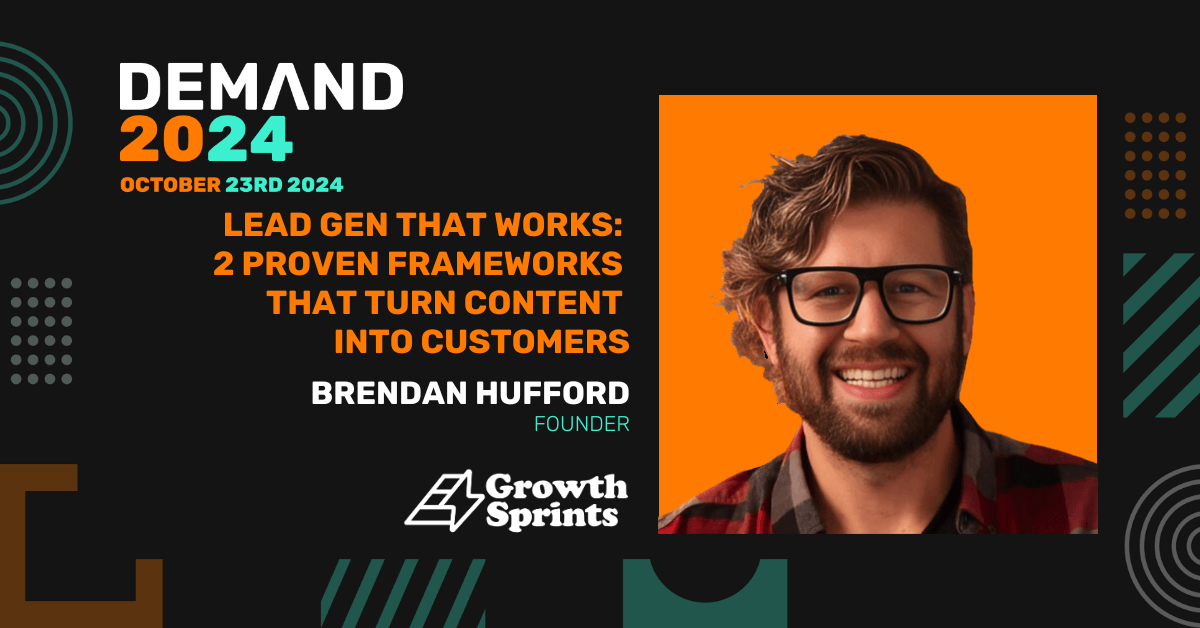 DEMAND
2024
OCTOBER 23RD 2024

LEAD GEN THAT WORKS: 2 PROVEN FRAMEWORKS THAT TURN CONTENT INTO CUSTOMERS

BRENDAN HUFFORD
FOUNDER

Growth Sprints